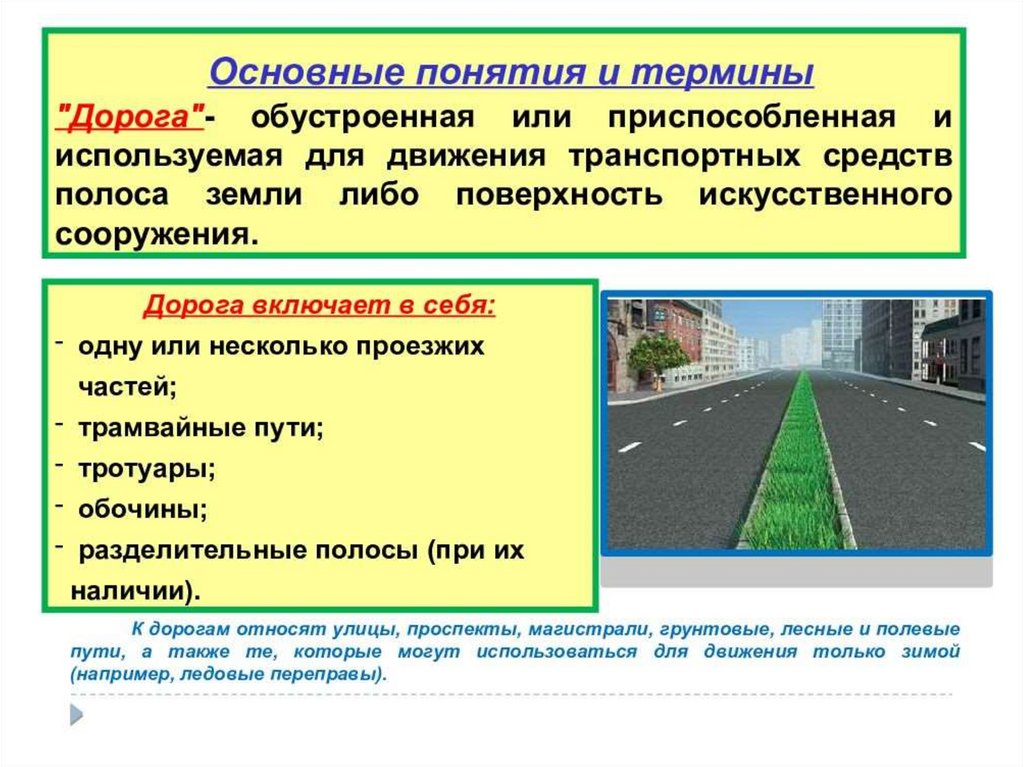 Основные понятия и термины

"Дорога"- обустроенная или приспособленная и используемая для движения транспортных средств полоса земли либо поверхность искусственного сооружения.

Дорога включает в себя:

- одну или несколько проезжих частей;
- трамвайные пути;
- тротуары;
- обочины;
- разделительные полосы (при их наличии).

К дорогам относят улицы, проспекты, магистрали, грунтовые, лесные и полевые пути, а также те, которые могут использоваться для движения только зимой (например, ледовые переправы).